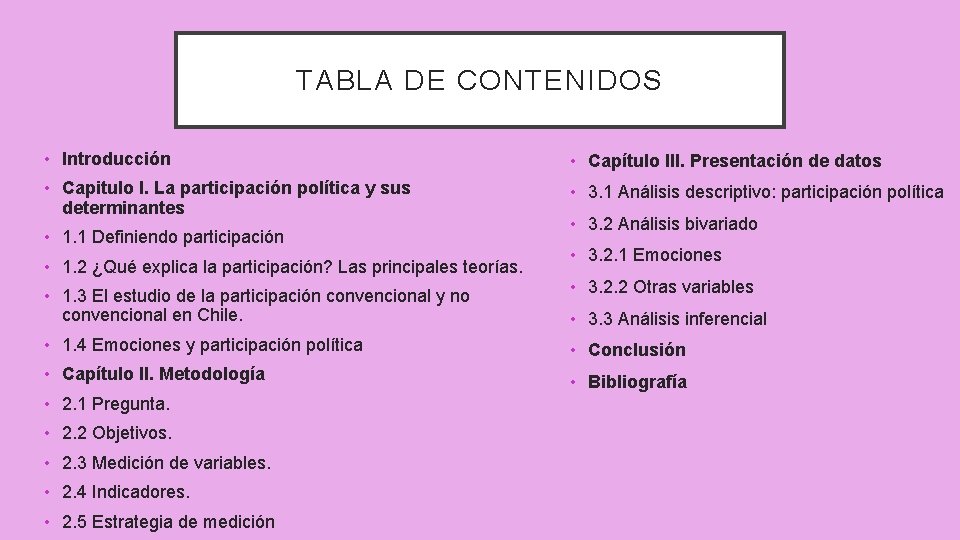 TABLA DE CONTENIDOS

• Introducción
• Capitulo I. La participación política y sus determinantes
• 1.1 Definiendo participación
• 1.2 ¿Qué explica la participación? Las principales teorías.
• 1.3 El estudio de la participación convencional y no convencional en Chile.
• 1.4 Emociones y participación política
• Capítulo II. Metodología
• 2.1 Pregunta.
• 2.2 Objetivos.
• 2.3 Medición de variables.
• 2.4 Indicadores.
• 2.5 Estrategia de medición

• Capítulo III. Presentación de datos
• 3.1 Análisis descriptivo: participación política
• 3.2 Análisis bivariado
• 3.2.1 Emociones
• 3.2.2 Otras variables
• 3.3 Análisis inferencial
• Conclusión
• Bibliografía